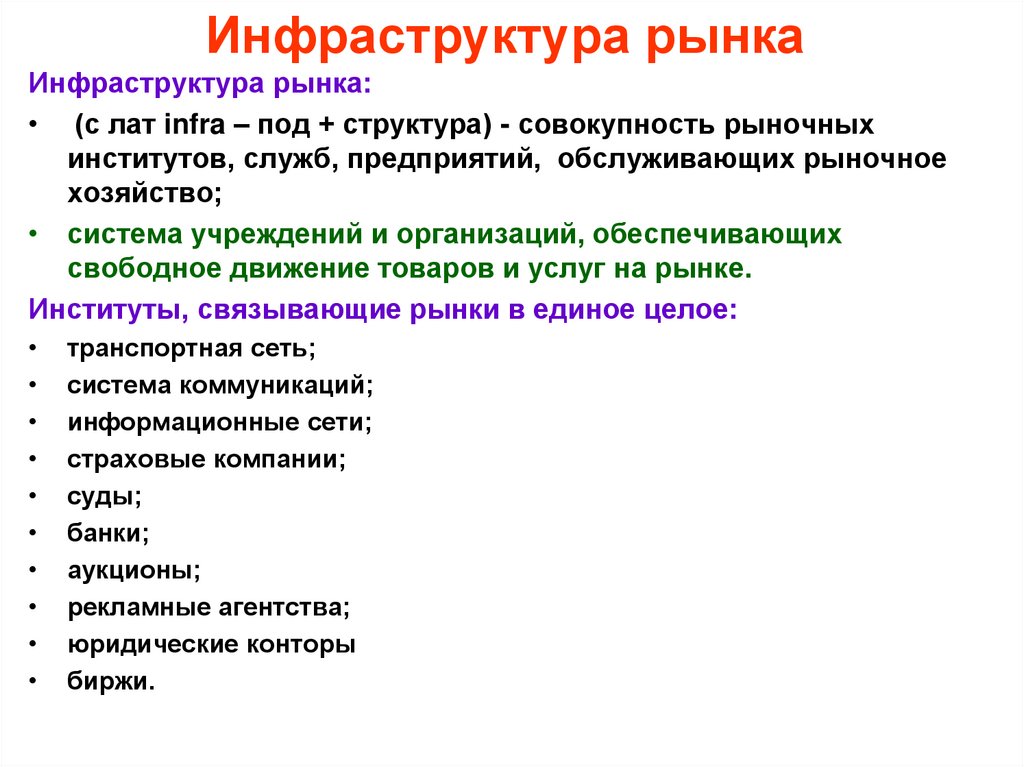 Инфраструктура рынка

Инфраструктура рынка:

• (с лат infra – под + структура) - совокупность рыночных институтов, служб, предприятий, обслуживающих рыночное хозяйство;

• система учреждений и организаций, обеспечивающих свободное движение товаров и услуг на рынке.

Институты, связывающие рынки в единое целое:

• транспортная сеть;
• система коммуникаций;
• информационные сети;
• страховые компании;
• суды;
• банки;
• аукционы;
• рекламные агентства;
• юридические конторы
• биржи.